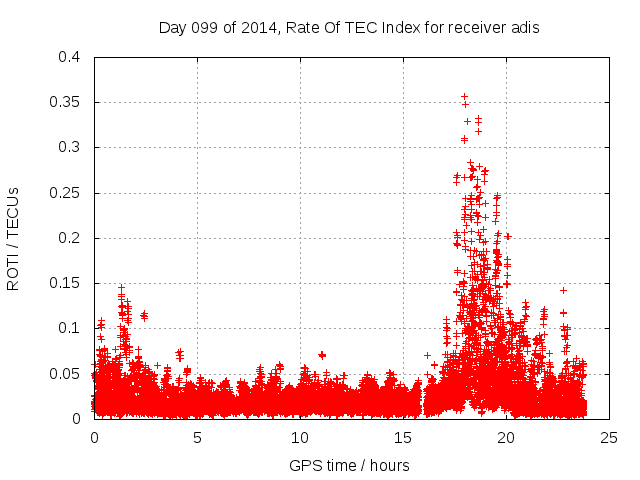 Day 099 of 2014, Rate Of TEC Index for receiver adis

ROTI / TECUs

0.4
0.35
0.3
0.25
0.2
0.15
0.1
0.05
0

0 5 10 15 20 25

GPS time / hours